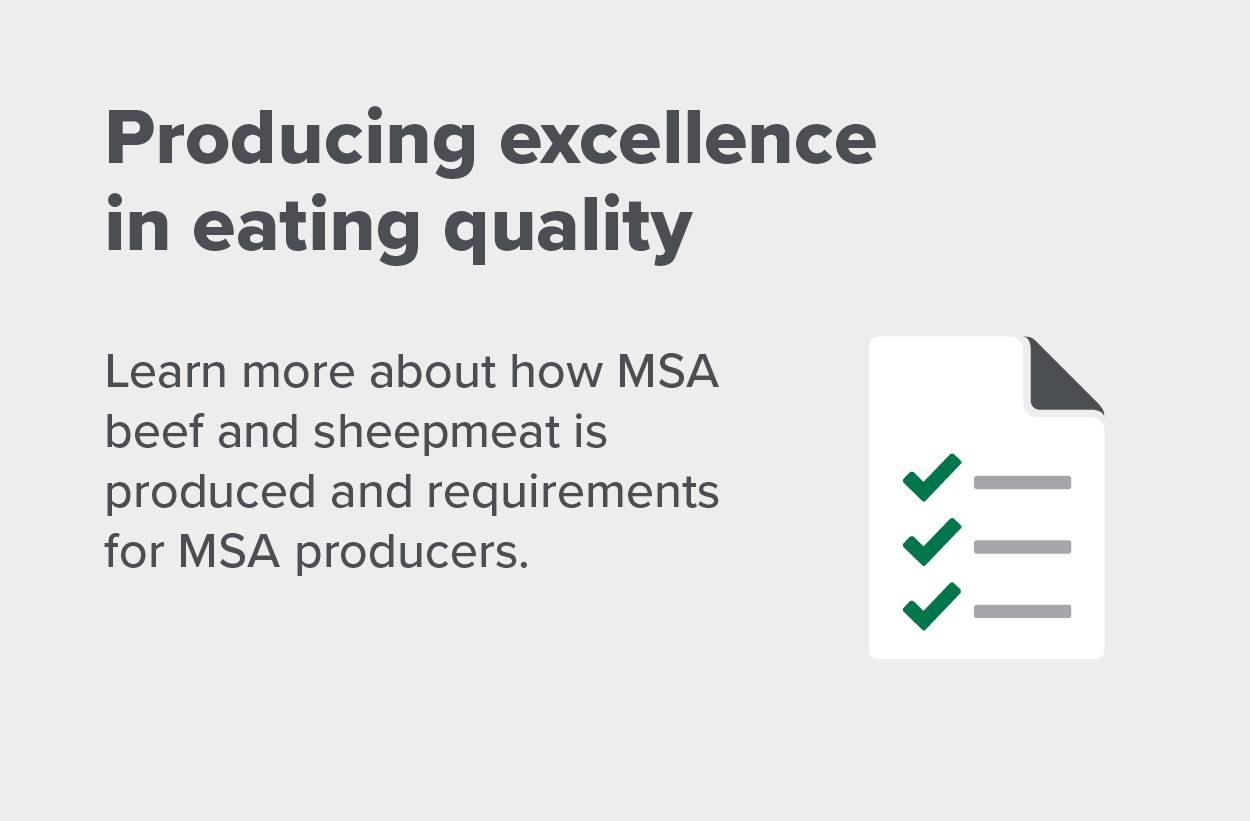 Producing excellence in eating quality

Learn more about how MSA beef and sheepmeat is produced and requirements for MSA producers.